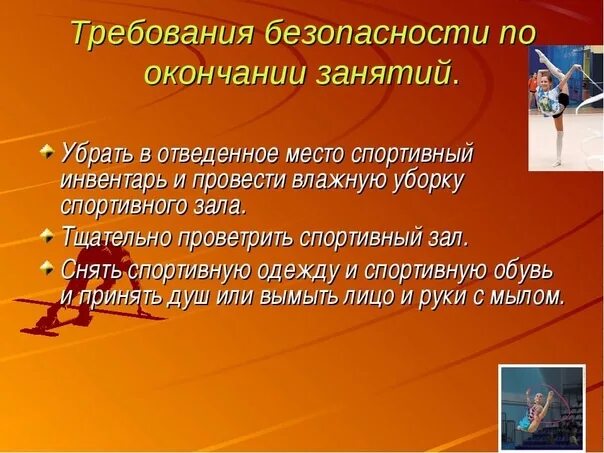 Требования безопасности по окончании занятий.

Убрать в отведенное место спортивный инвентарь и провести влажную уборку спортивного зала.

Тщательно проветрить спортивный зал.

Снять спортивную одежду и спортивную обувь и принять душ или вымыть лицо и руки с мылом.